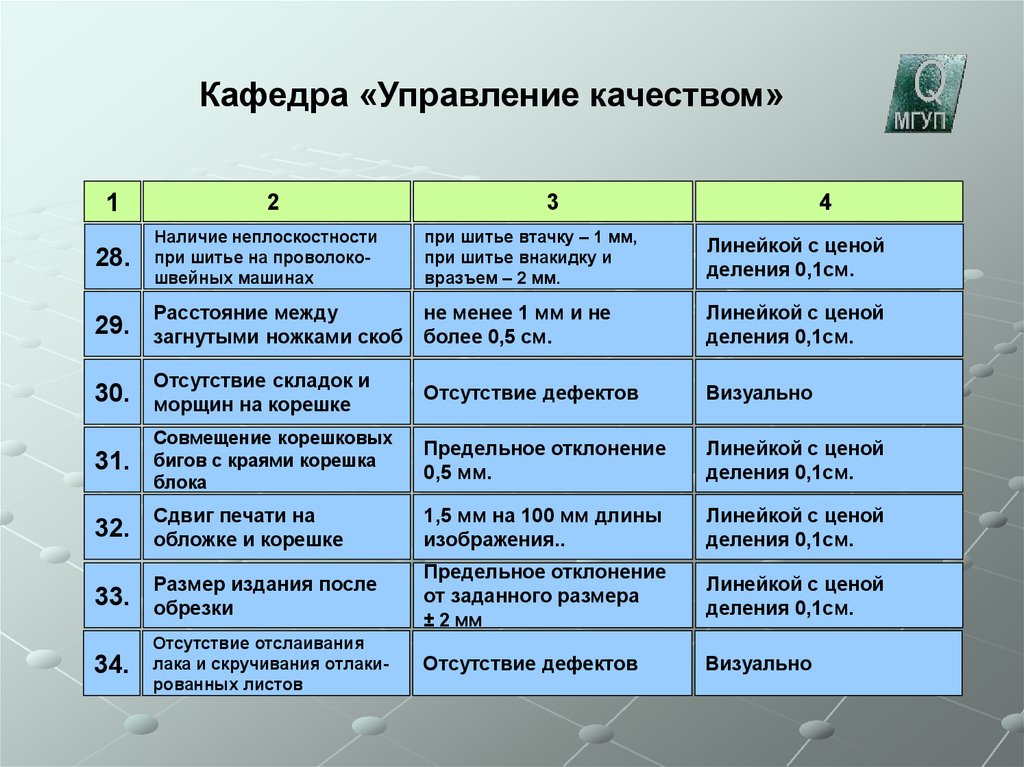 Кафедра «Управление качеством»

Q
МГУП

| 1 | 2 | 3 | 4 |
|---|---|---|---|
| 28. | Наличие неплоскостности при шитье на проволокошвейных машинах | при шитье втачку – 1 мм, при шитье внакидку и вразъем – 2 мм. | Линейкой с ценой деления 0,1см. |
| 29. | Расстояние между загнутыми ножками скоб | не менее 1 мм и не более 0,5 см. | Линейкой с ценой деления 0,1см. |
| 30. | Отсутствие складок и морщин на корешке | Отсутствие дефектов | Визуально |
| 31. | Совмещение корешковых бигов с краями корешка блока | Предельное отклонение 0,5 мм. | Линейкой с ценой деления 0,1см. |
| 32. | Сдвиг печати на обложке и корешке | 1,5 мм на 100 мм длины изображения.. | Линейкой с ценой деления 0,1см. |
| 33. | Размер издания после обрезки | Предельное отклонение от заданного размера ± 2 мм | Линейкой с ценой деления 0,1см. |
| 34. | Отсутствие отслаивания лака и скручивания отлакированных листов | Отсутствие дефектов | Визуально |